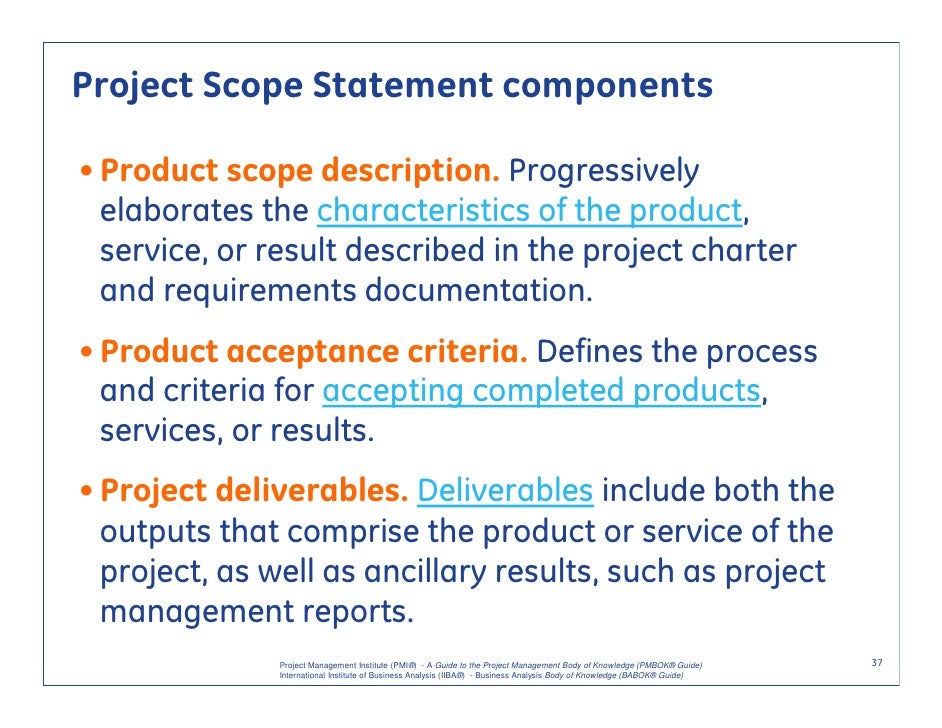 Project Scope Statement components

• Product scope description. Progressively elaborates the characteristics of the product, service, or result described in the project charter and requirements documentation.

• Product acceptance criteria. Defines the process and criteria for accepting completed products, services, or results.

• Project deliverables. Deliverables include both the outputs that comprise the product or service of the project, as well as ancillary results, such as project management reports.

Project Management Institute (PMI®) - A Guide to the Project Management Body of Knowledge (PMBOK® Guide)
International Institute of Business Analysis (IIBA®) - Business Analysis Body of Knowledge (BABOK® Guide)

37